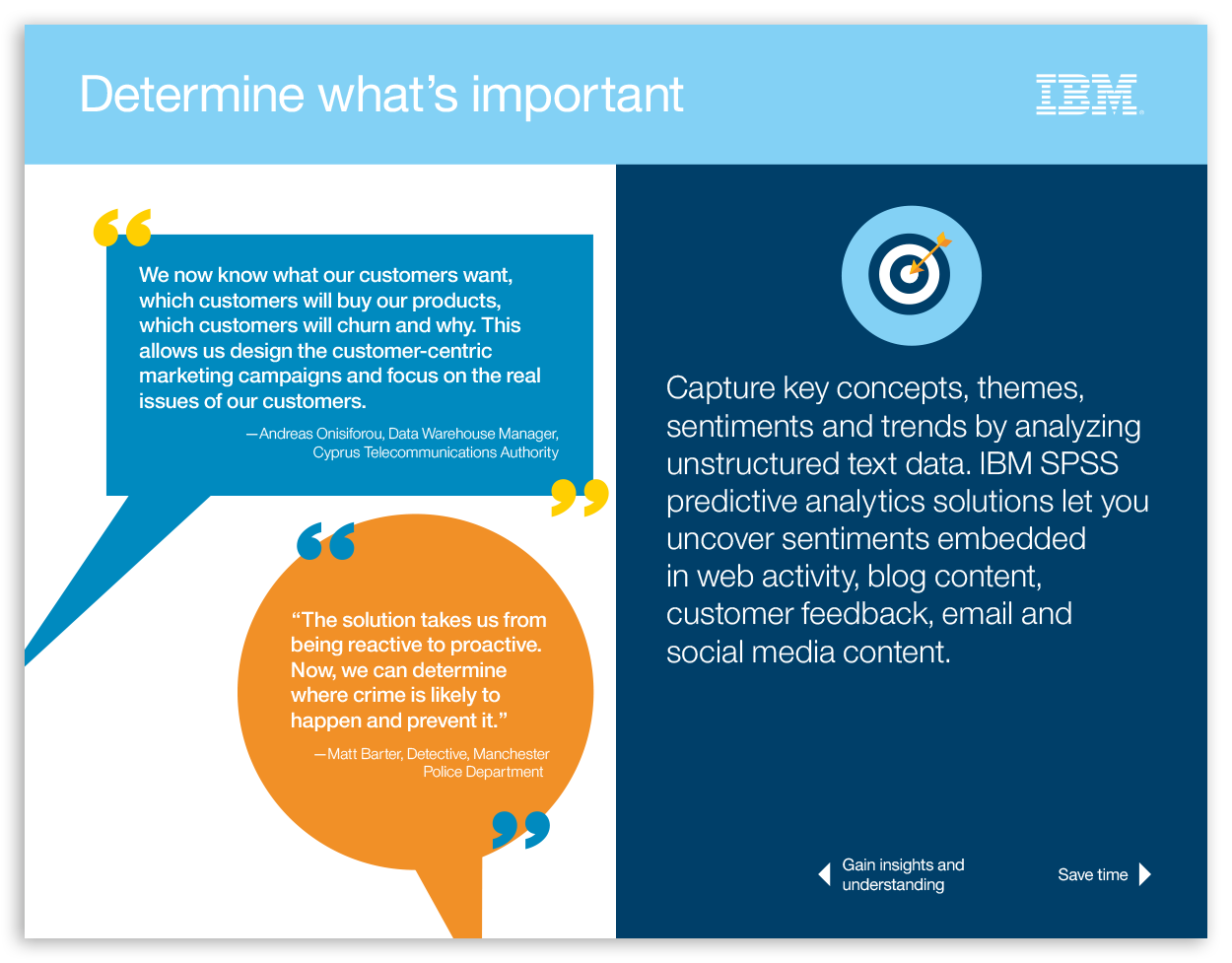 Determine what's important

IBM

We now know what our customers want, which customers will buy our products, which customers will churn and why. This allows us design the customer-centric marketing campaigns and focus on the real issues of our customers.

—Andreas Onisiforou, Data Warehouse Manager, Cyprus Telecommunications Authority

"The solution takes us from being reactive to proactive. Now, we can determine where crime is likely to happen and prevent it."

—Matt Barter, Detective, Manchester Police Department

Capture key concepts, themes, sentiments and trends by analyzing unstructured text data. IBM SPSS predictive analytics solutions let you uncover sentiments embedded in web activity, blog content, customer feedback, email and social media content.

Gain insights and understanding

Save time